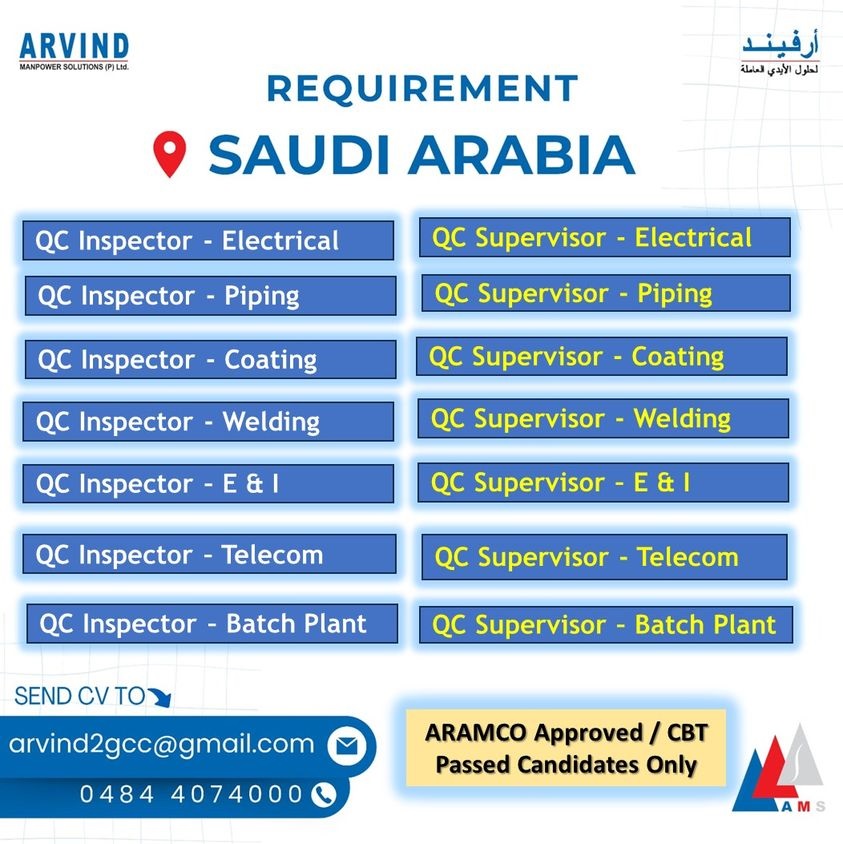 ARVIND
MANPOWER SOLUTIONS (P) Ltd.

أرفيند
لحلول الأيدي العاملة

REQUIREMENT

SAUDI ARABIA

QC Inspector - Electrical
QC Inspector - Piping
QC Inspector - Coating
QC Inspector - Welding
QC Inspector - E & I
QC Inspector - Telecom
QC Inspector - Batch Plant

QC Supervisor - Electrical
QC Supervisor - Piping
QC Supervisor - Coating
QC Supervisor - Welding
QC Supervisor - E & I
QC Supervisor - Telecom
QC Supervisor - Batch Plant

SEND CV TO

arvind2gcc@gmail.com

0484 4074000

ARAMCO Approved / CBT Passed Candidates Only

AMS